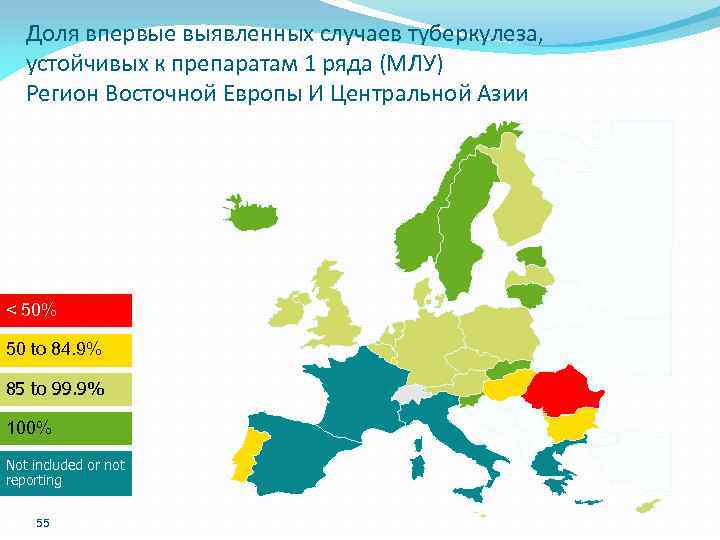 Доля впервые выявленных случаев туберкулеза, устойчивых к препаратам 1 ряда (МЛУ)
Регион Восточной Европы И Центральной Азии

< 50%

50 to 84.9%

85 to 99.9%

100%

Not included or not reporting

55